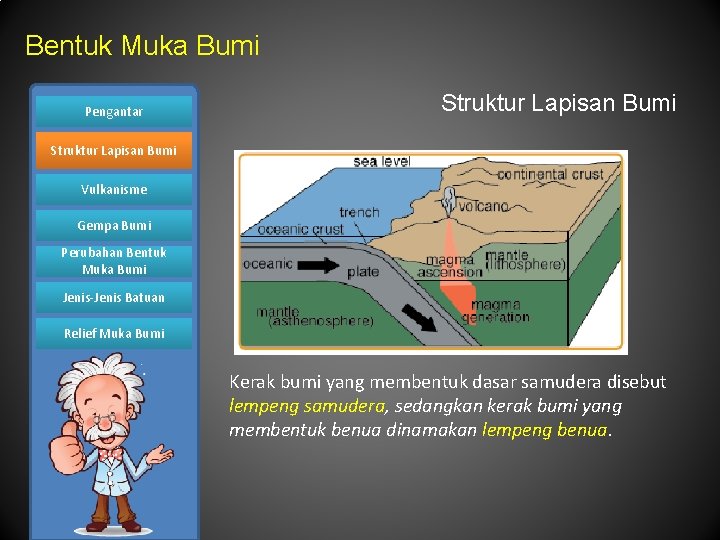 Bentuk Muka Bumi

Pengantar

Struktur Lapisan Bumi

Vulkanisme

Gempa Bumi

Perubahan Bentuk Muka Bumi

Jenis-Jenis Batuan

Relief Muka Bumi

Struktur Lapisan Bumi

sea level
continental crust
trench
volcano
oceanic crust
oceanic
plate
magma ascension
mantle (lithosphere)
mantle (asthenosphere)
magma generation

Kerak bumi yang membentuk dasar samudera disebut lempeng samudera, sedangkan kerak bumi yang membentuk benua dinamakan lempeng benua.